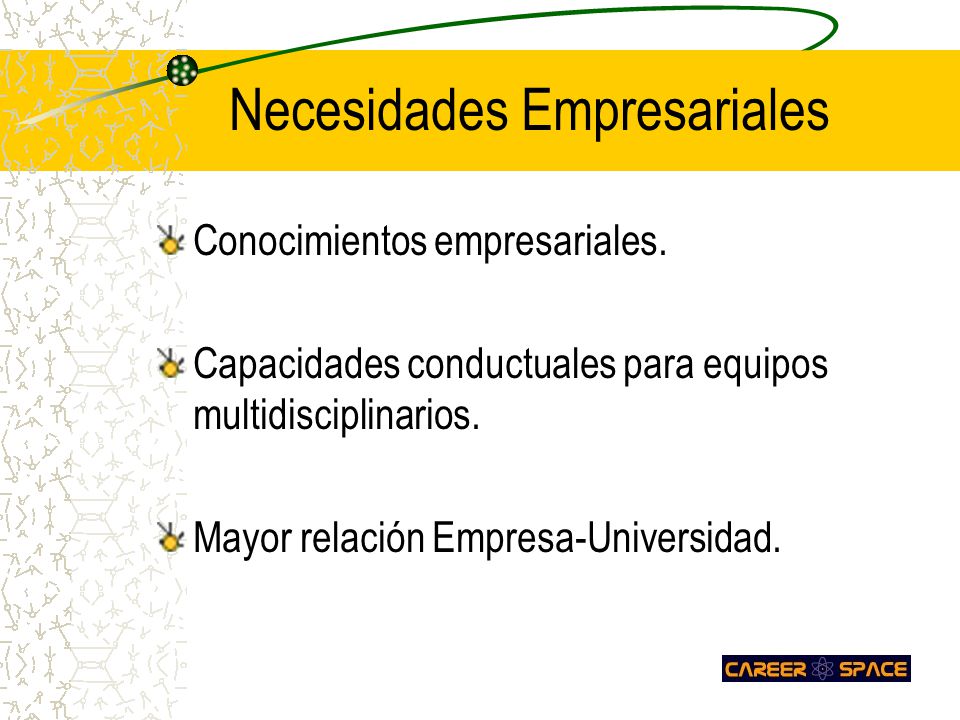 Necesidades Empresariales

Conocimientos empresariales.

Capacidades conductuales para equipos multidisciplinarios.

Mayor relación Empresa-Universidad.

CAREER SPACE